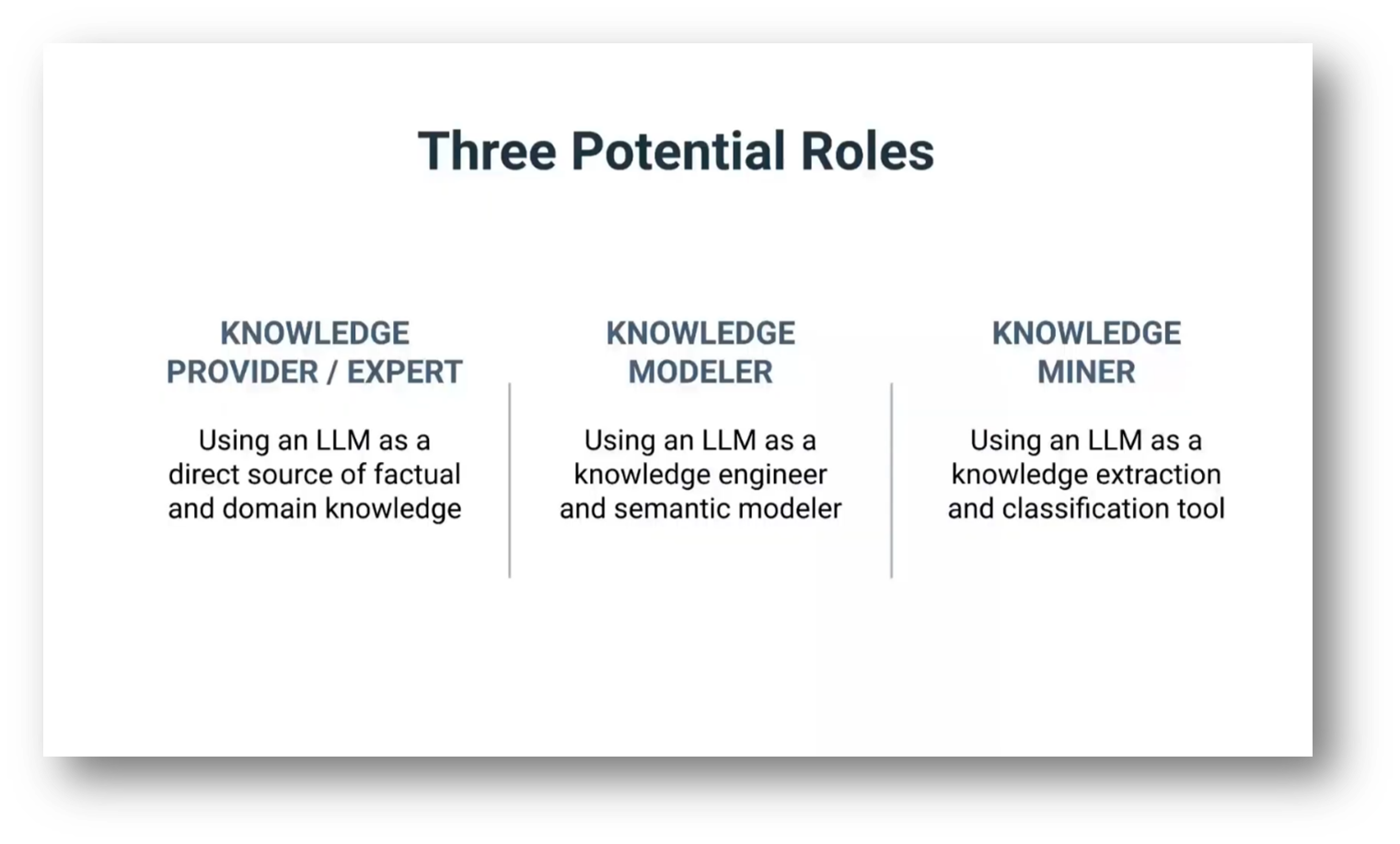 Three Potential Roles

KNOWLEDGE PROVIDER / EXPERT

Using an LLM as a direct source of factual and domain knowledge

KNOWLEDGE MODELER

Using an LLM as a knowledge engineer and semantic modeler

KNOWLEDGE MINER

Using an LLM as a knowledge extraction and classification tool